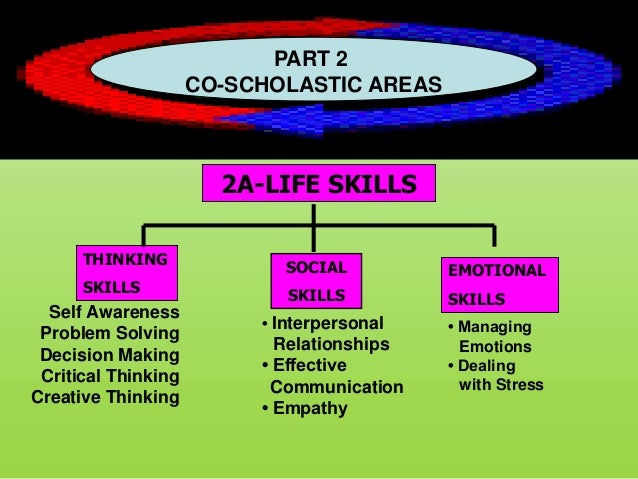 PART 2
CO-SCHOLASTIC AREAS

2A-LIFE SKILLS

THINKING SKILLS

Self Awareness
Problem Solving
Decision Making
Critical Thinking
Creative Thinking

SOCIAL SKILLS

• Interpersonal Relationships
• Effective Communication
• Empathy

EMOTIONAL SKILLS

• Managing Emotions
• Dealing with Stress